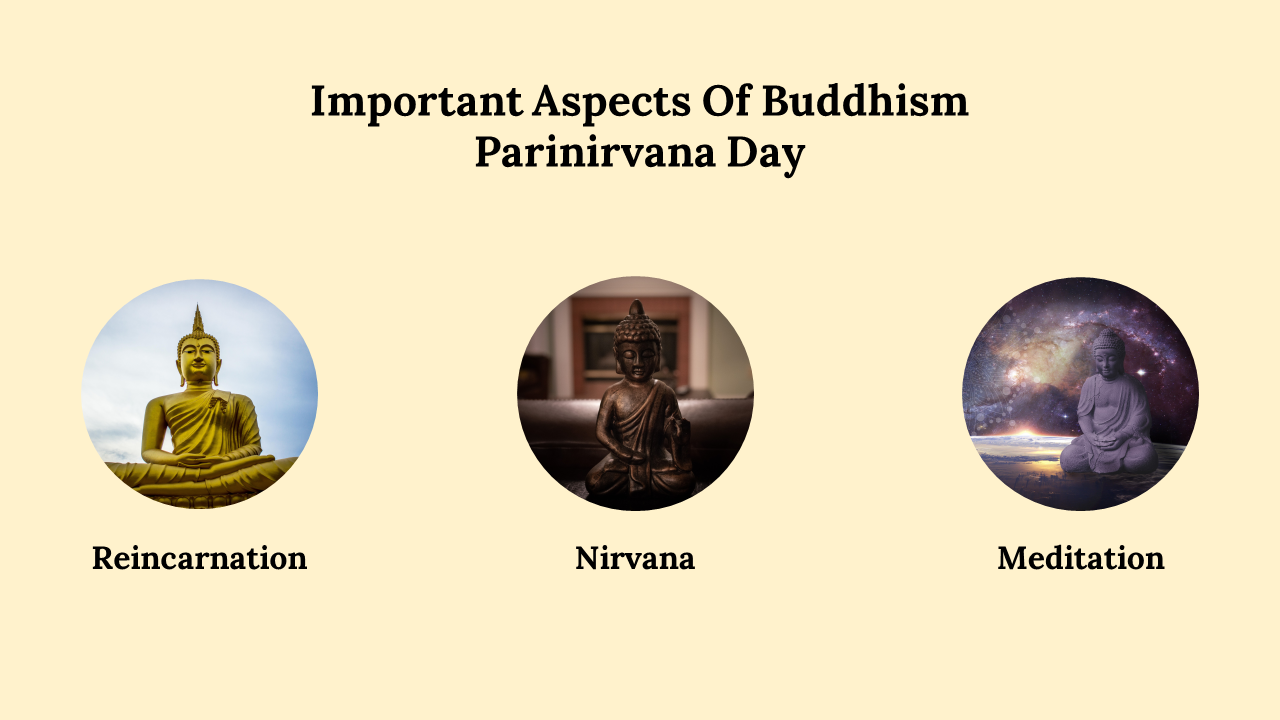 Important Aspects Of Buddhism Parinirvana Day

Reincarnation

Nirvana

Meditation